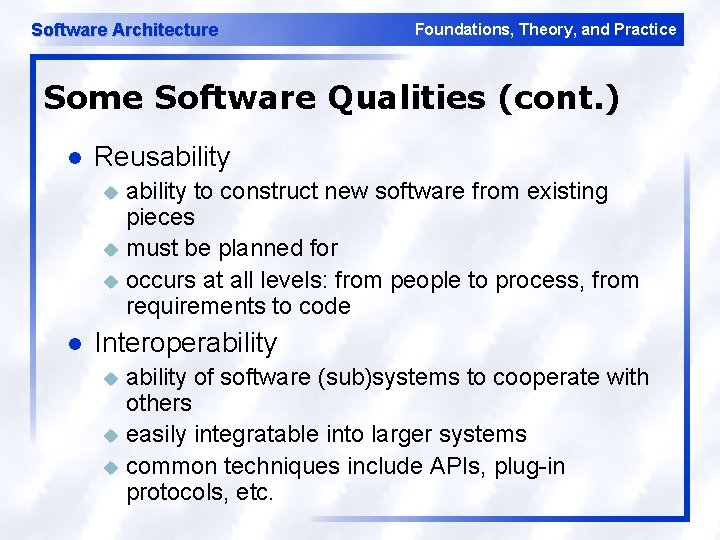 Software Architecture

Foundations, Theory, and Practice

Some Software Qualities (cont.)

- Reusability
  - ability to construct new software from existing pieces
  - must be planned for
  - occurs at all levels: from people to process, from requirements to code
- Interoperability
  - ability of software (sub)systems to cooperate with others
  - easily integratable into larger systems
  - common techniques include APIs, plug-in protocols, etc.